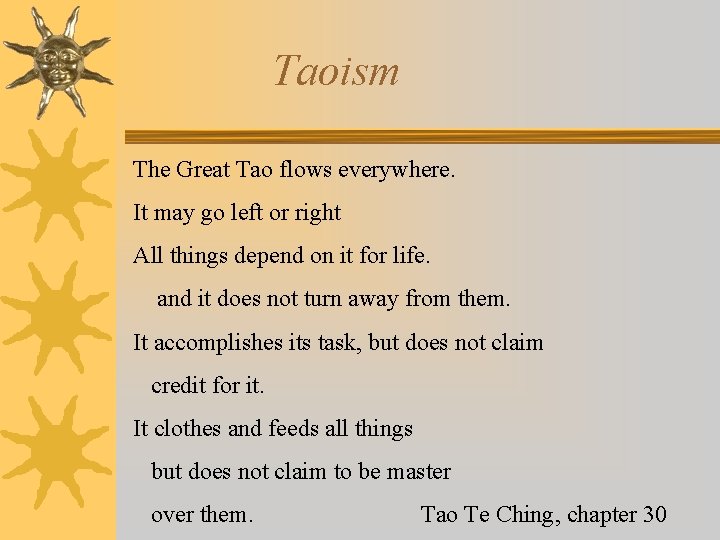 Taoism

The Great Tao flows everywhere.

It may go left or right

All things depend on it for life.

and it does not turn away from them.

It accomplishes its task, but does not claim credit for it.

It clothes and feeds all things but does not claim to be master over them.

Tao Te Ching, chapter 30